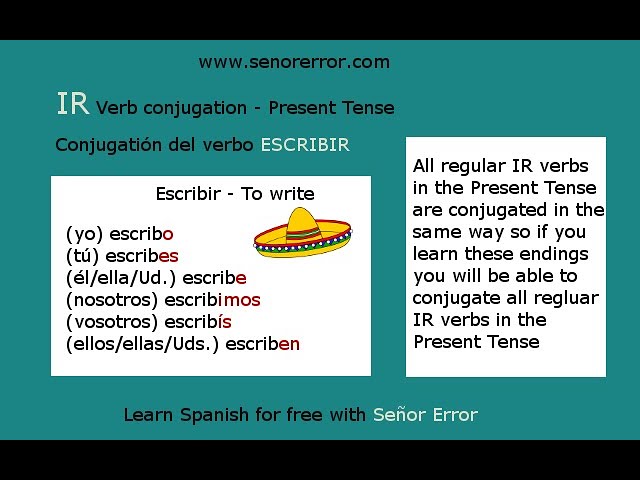 www.senorerror.com

IR Verb conjugation - Present Tense

Conjugatión del verbo ESCRIBIR

Escribir - To write

(yo) escribo
(tú) escribes
(él/ella/Ud.) escribe
(nosotros) escribimos
(vosotros) escribís
(ellos/ellas/Uds.) escriben

All regular IR verbs in the Present Tense are conjugated in the same way so if you learn these endings you will be able to conjugate all regluar IR verbs in the Present Tense

Learn Spanish for free with Señor Error